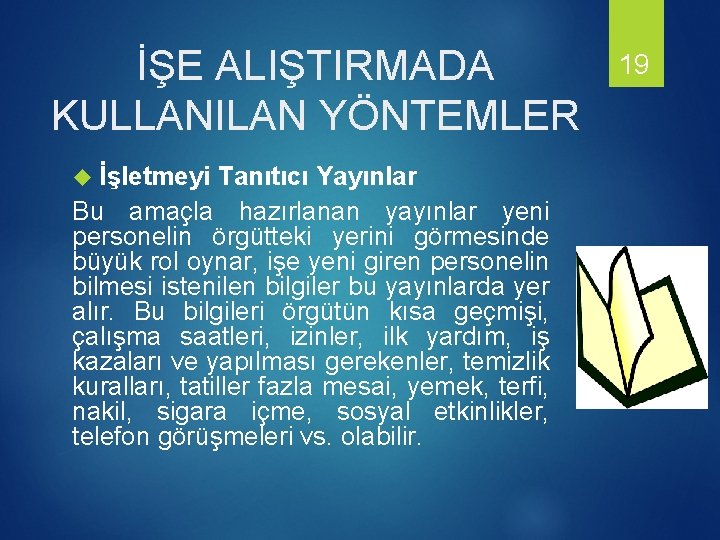 İŞE ALIŞTIRMADA KULLANILAN YÖNTEMLER

19

İşletmeyi Tanıtıcı Yayınlar

Bu amaçla hazırlanan yayınlar yeni personelin örgütteki yerini görmesinde büyük rol oynar, işe yeni giren personelin bilmesi istenilen bilgiler bu yayınlarda yer alır. Bu bilgileri örgütün kısa geçmişi, çalışma saatleri, izinler, ilk yardım, iş kazaları ve yapılması gerekenler, temizlik kuralları, tatiller fazla mesai, yemek, terfi, nakil, sigara içme, sosyal etkinlikler, telefon görüşmeleri vs. olabilir.